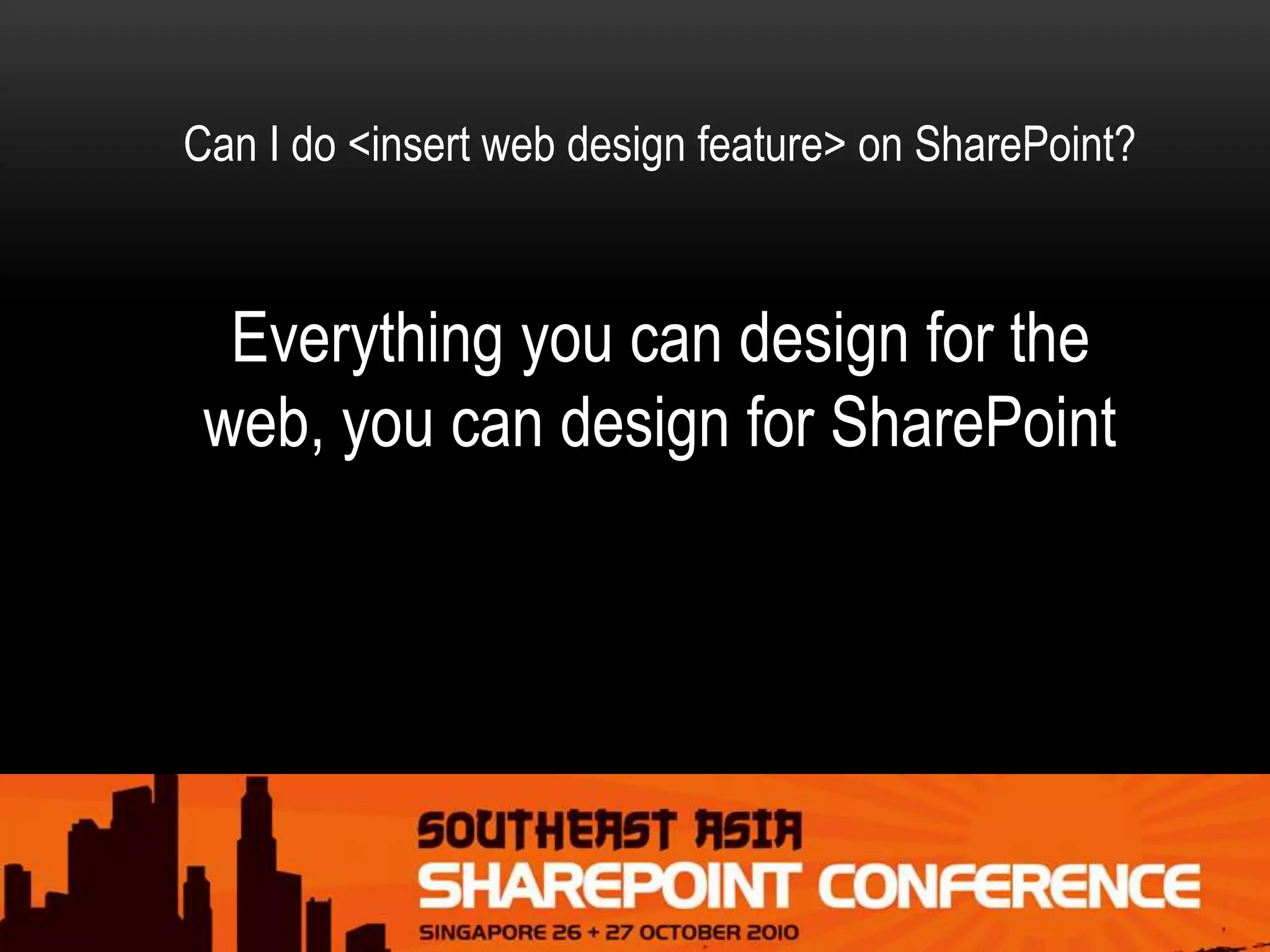 Can I do <insert web design feature> on SharePoint?

Everything you can design for the web, you can design for SharePoint

SOUTHEAST ASIA
SHAREPOINT CONFERENCE
SINGAPORE 26 + 27 OCTOBER 2010